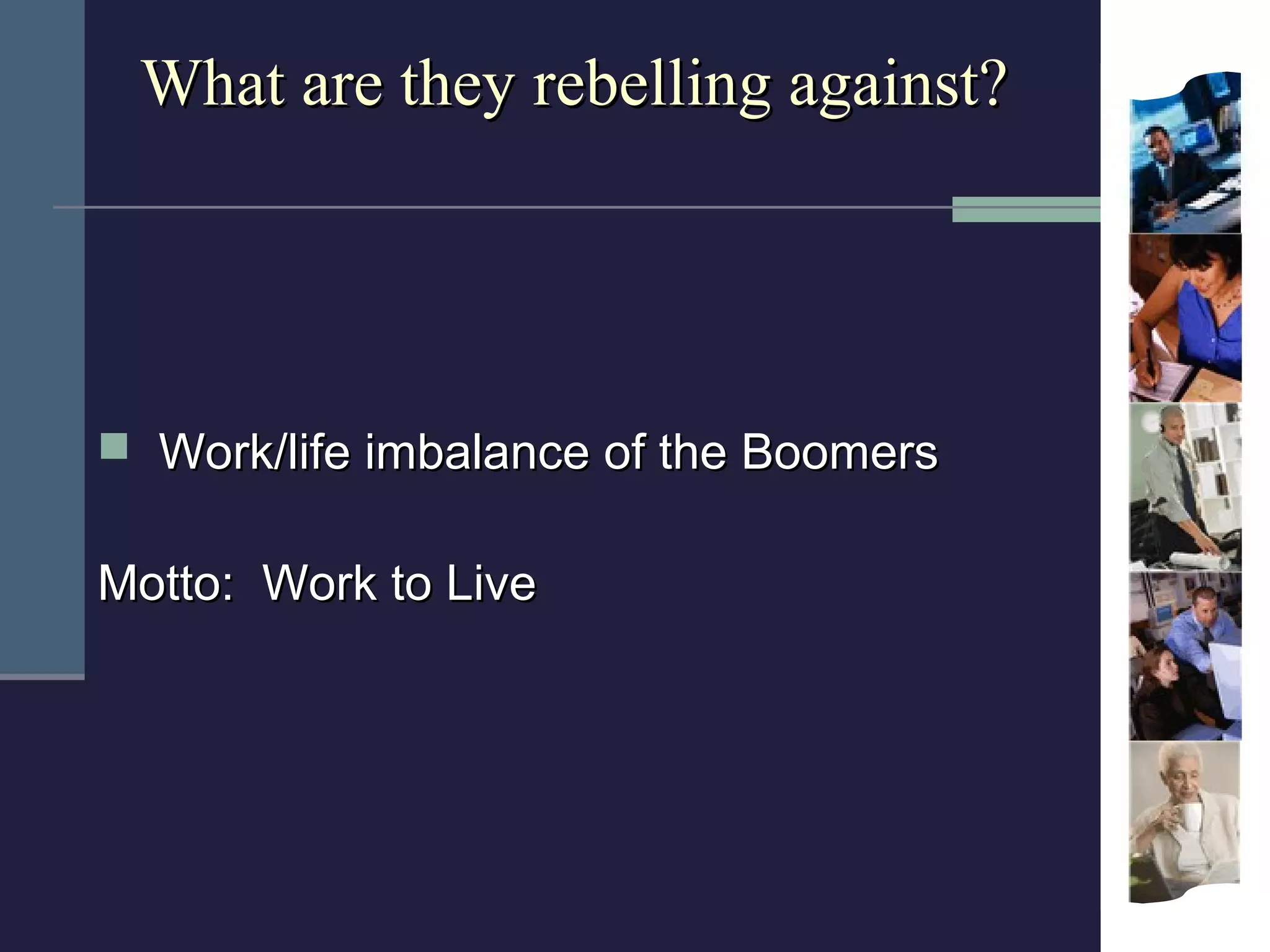 What are they rebelling against?

Work/life imbalance of the Boomers

Motto: Work to Live